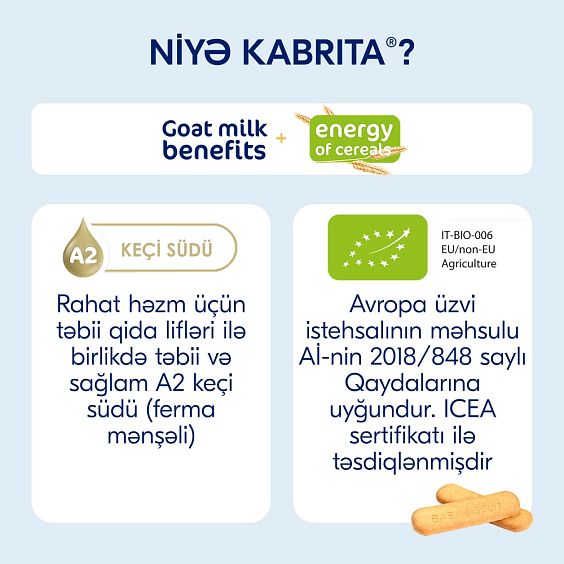 NİYƏ KABRITA®?

Goat milk benefits + energy of cereals

A2 KEÇİ SÜDÜ

Rahat həzm üçün təbii qida lifləri ilə birlikdə təbii və sağlam A2 keçi südü (ferma mənşəli)

IT-BIO-006
EU/non-EU
Agriculture

Avropa üzvi istehsalının məhsulu Aİ-nin 2018/848 saylı Qaydalarına uyğundur. ICEA sertifikatı ilə təsdiqlənmişdir

BABY BISCUIT